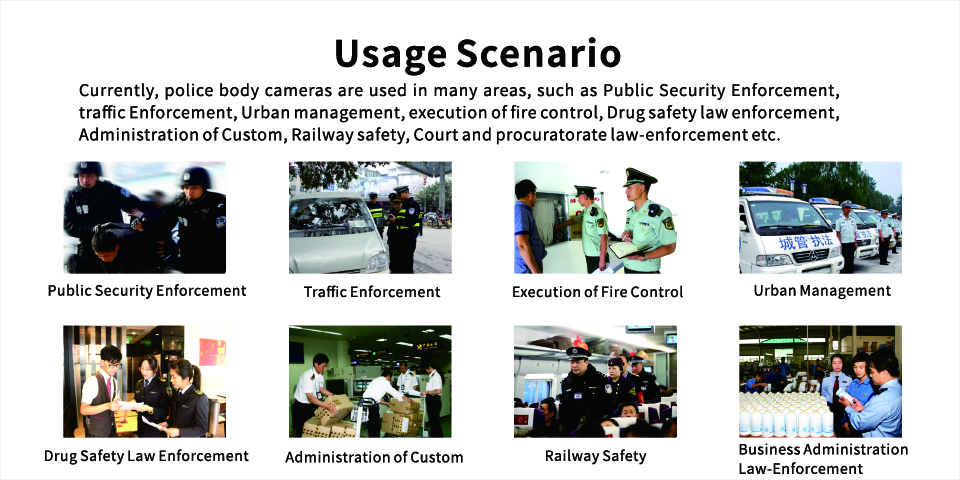 Usage Scenario

Currently, police body cameras are used in many areas, such as Public Security Enforcement, traffic Enforcement, Urban management, execution of fire control, Drug safety law enforcement, Administration of Custom, Railway safety, Court and procuratorate law-enforcement etc.

Public Security Enforcement

Traffic Enforcement

Execution of Fire Control

城管执法

Urban Management

Drug Safety Law Enforcement

Administration of Custom

Railway Safety

Business Administration Law-Enforcement